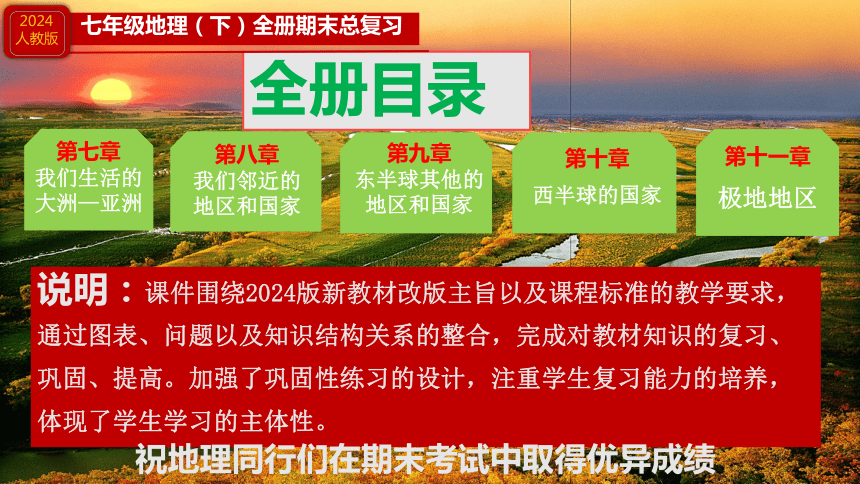 2024
人教版

七年级地理（下）全册期末总复习

全册目录

第七章
我们生活的大洲—亚洲

第八章
我们邻近的地区和国家

第九章
东半球其他的地区和国家

第十章
西半球的国家

第十一章
极地地区

说明：课件围绕2024版新教材改版主旨以及课程标准的教学要求，通过图表、问题以及知识结构关系的整合，完成对教材知识的复习、巩固、提高。加强了巩固性练习的设计，注重学生复习能力的培养，体现了学生学习的主体性。

祝地理同行们在期末考试中取得优异成绩